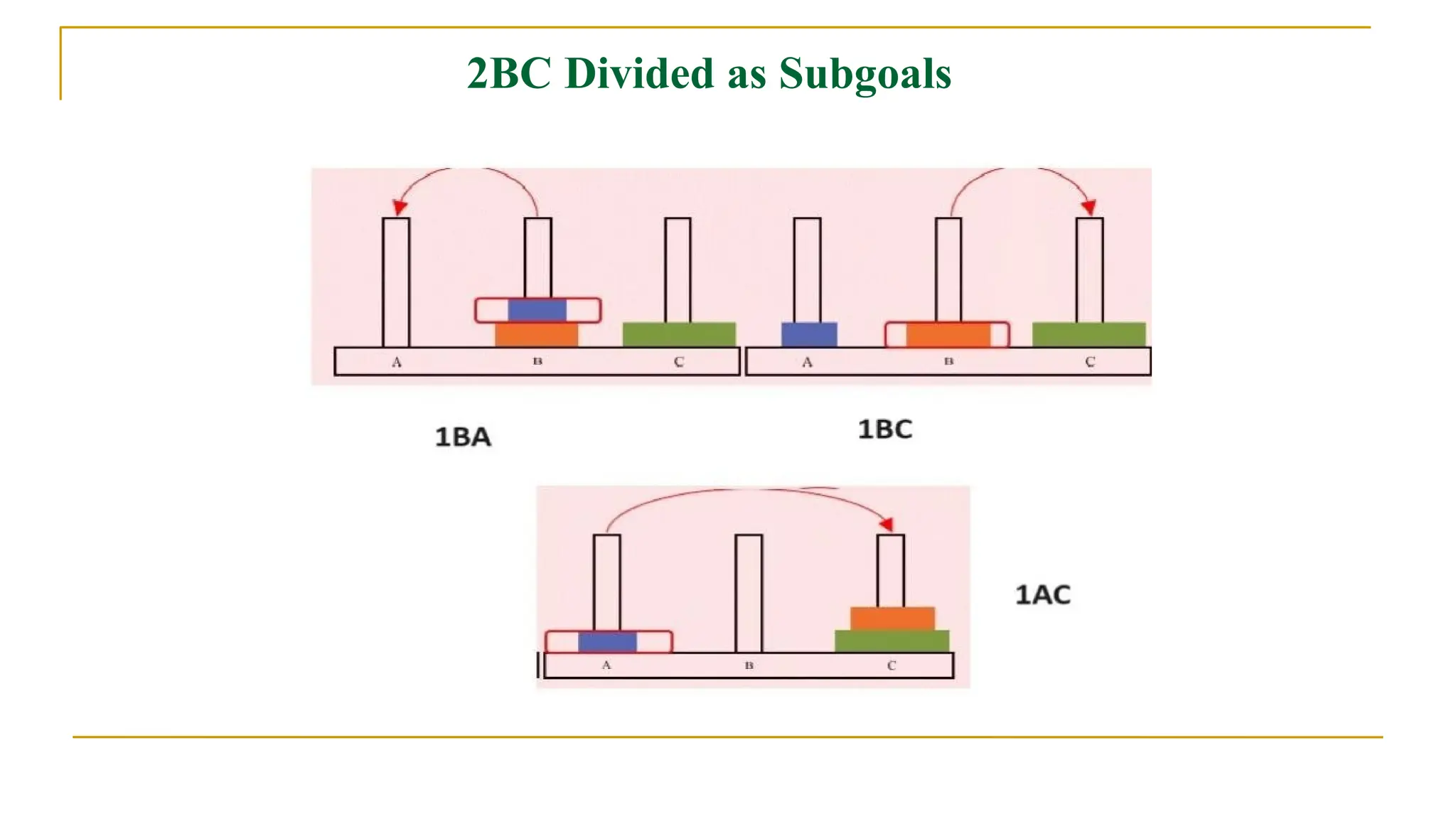 2BC Divided as Subgoals

A B C

A B C

1BA

1BC

A B C

1AC